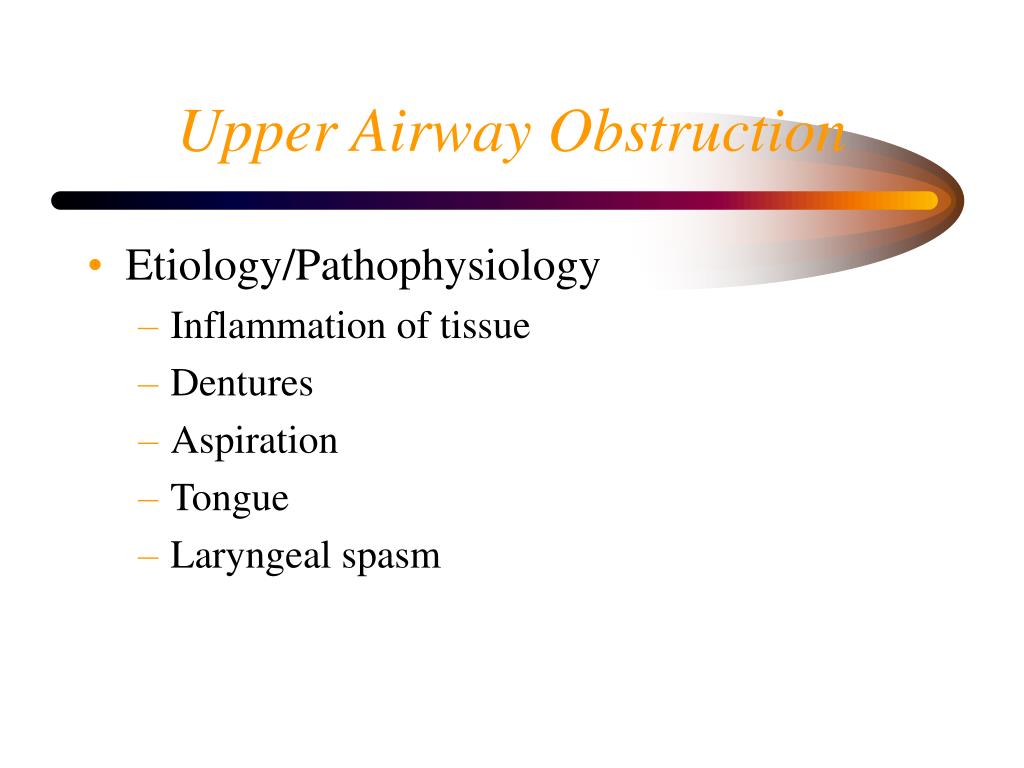 Upper Airway Obstruction

• Etiology/Pathophysiology
– Inflammation of tissue
– Dentures
– Aspiration
– Tongue
– Laryngeal spasm